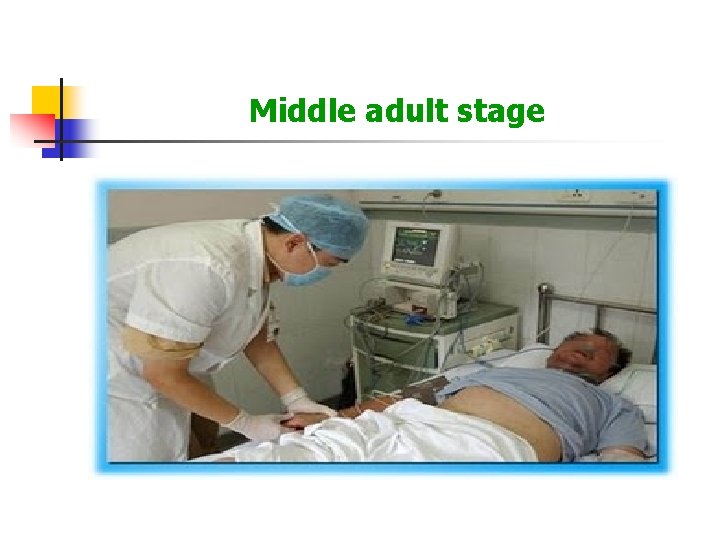 Middle adult stage